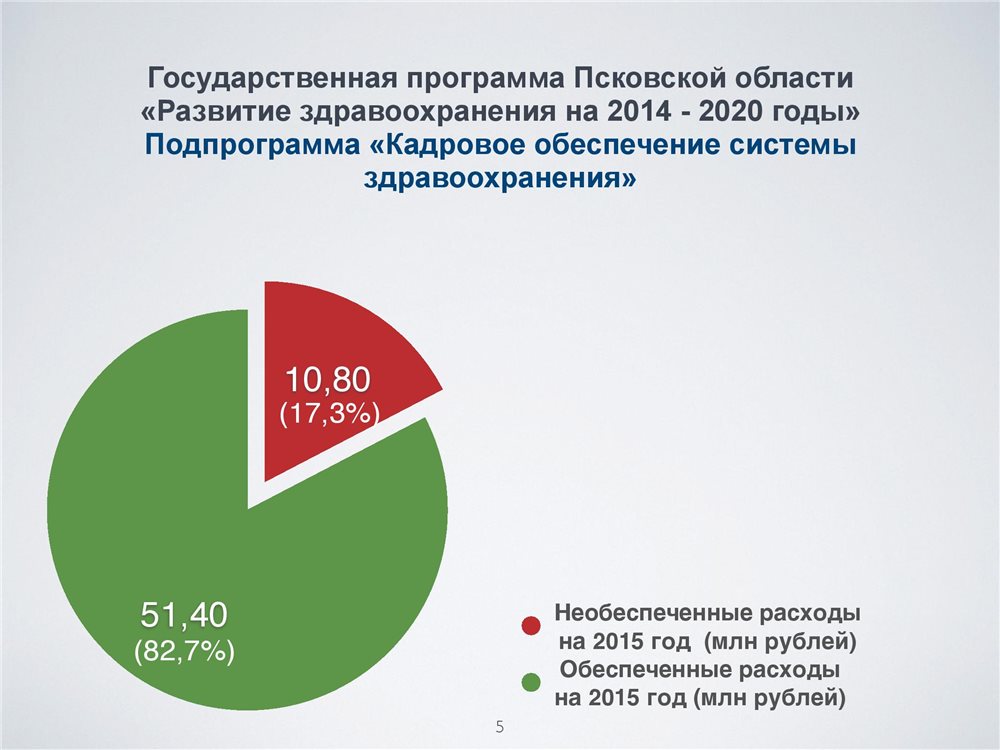 Государственная программа Псковской области «Развитие здравоохранения на 2014 - 2020 годы»
Подпрограмма «Кадровое обеспечение системы здравоохранения»

10,80
(17,3%)

51,40
(82,7%)

Необеспеченные расходы на 2015 год (млн рублей)
Обеспеченные расходы на 2015 год (млн рублей)

5